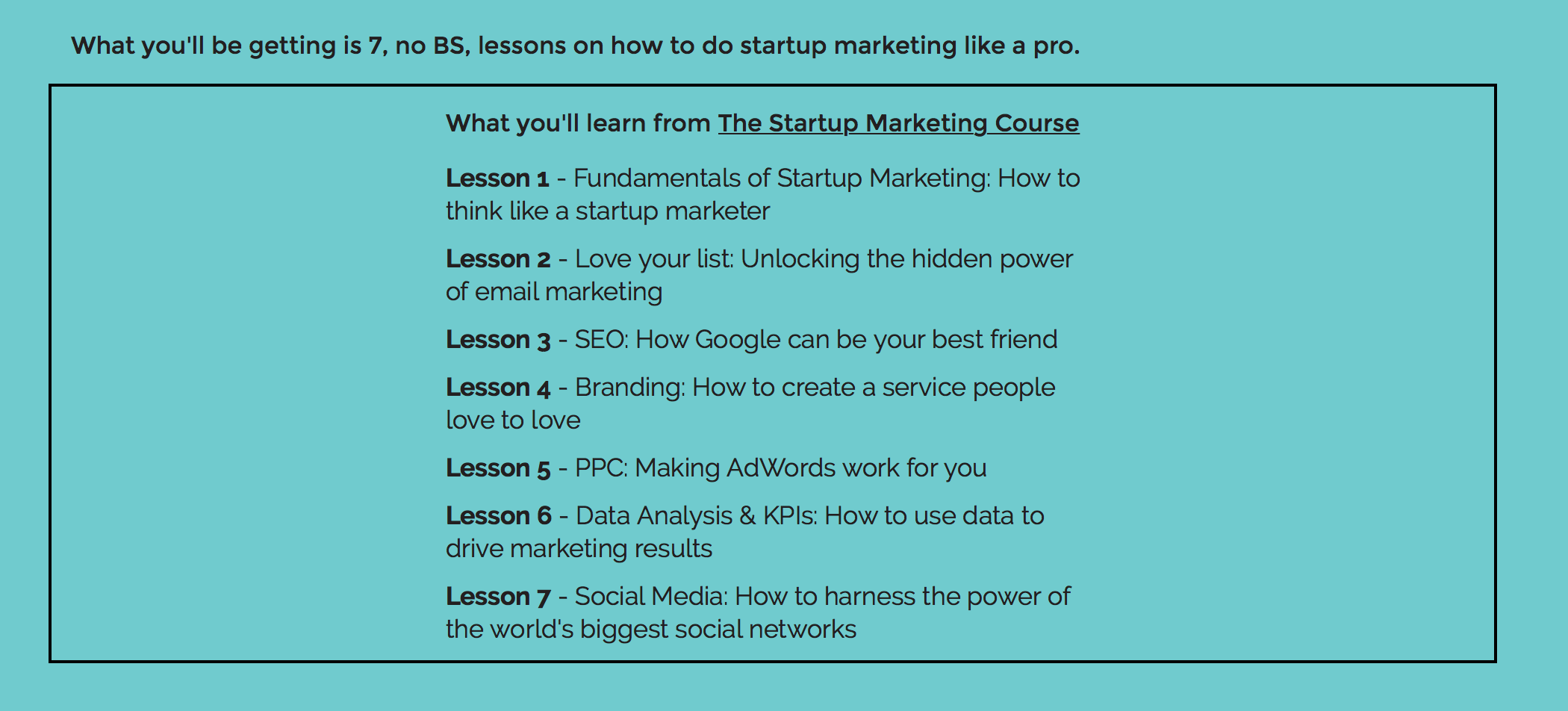 What you'll be getting is 7, no BS, lessons on how to do startup marketing like a pro.

What you'll learn from The Startup Marketing Course

Lesson 1 - Fundamentals of Startup Marketing: How to think like a startup marketer

Lesson 2 - Love your list: Unlocking the hidden power of email marketing

Lesson 3 - SEO: How Google can be your best friend

Lesson 4 - Branding: How to create a service people love to love

Lesson 5 - PPC: Making AdWords work for you

Lesson 6 - Data Analysis & KPIs: How to use data to drive marketing results

Lesson 7 - Social Media: How to harness the power of the world's biggest social networks